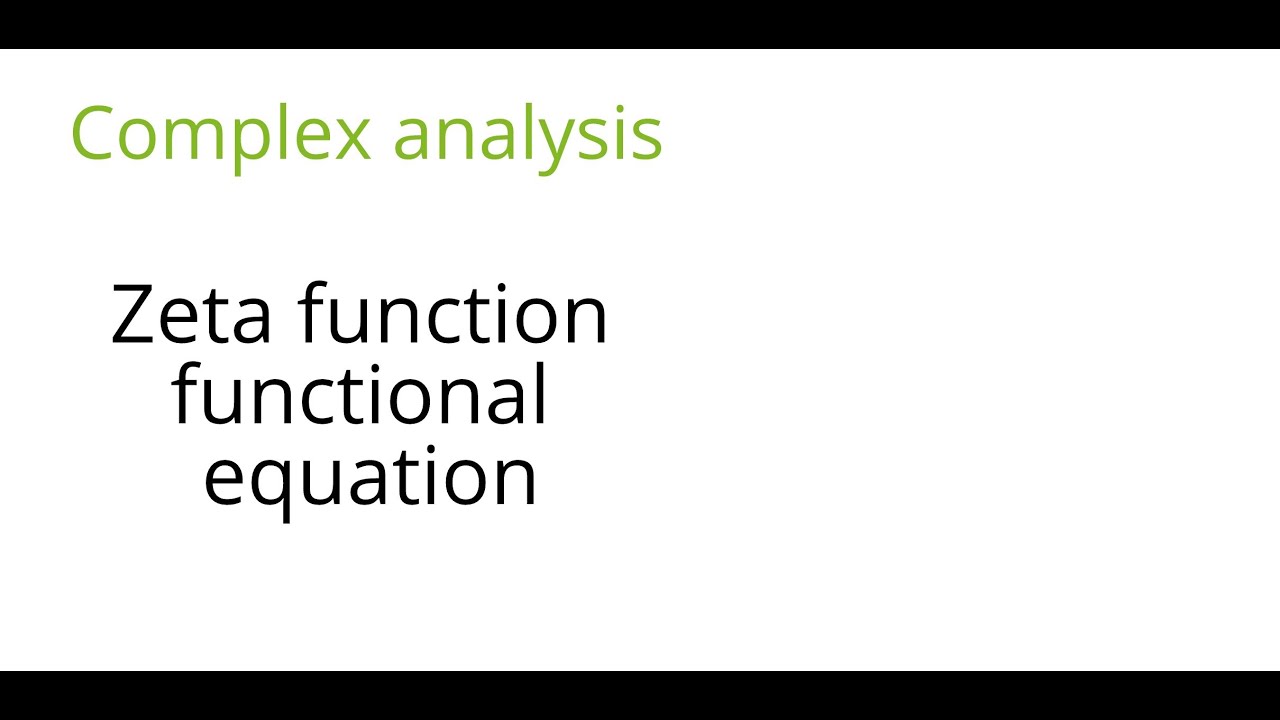 Complex analysis

Zeta function functional equation